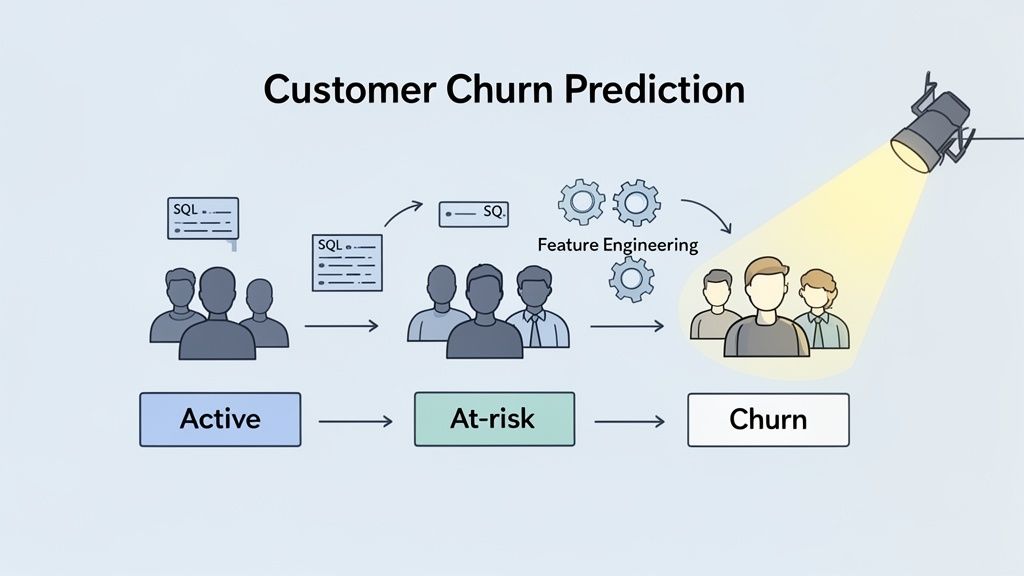 Customer Churn Prediction

SQL

SQL

SQ.

Feature Engineering

Active

At-risk

Churn